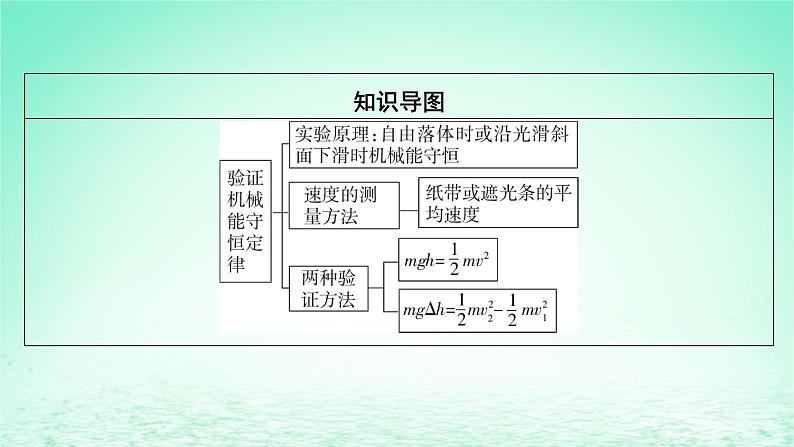 知识导图

验证机械能守恒定律

实验原理:自由落体时或沿光滑斜面下滑时机械能守恒

速度的测量方法

纸带或遮光条的平均速度

两种验证方法

$mgh=\frac{1}{2}mv^2$

$mg\Delta h=\frac{1}{2}mv_2^2-\frac{1}{2}mv_1^2$